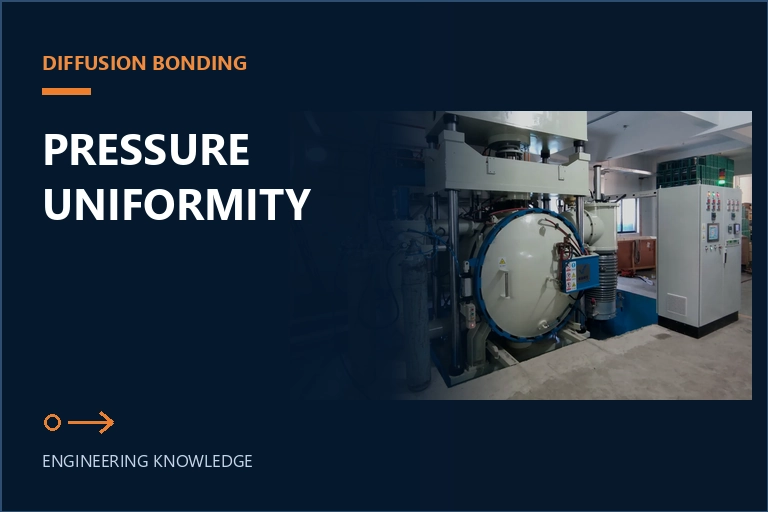 DIFFUSION BONDING

PRESSURE UNIFORMITY

ENGINEERING KNOWLEDGE